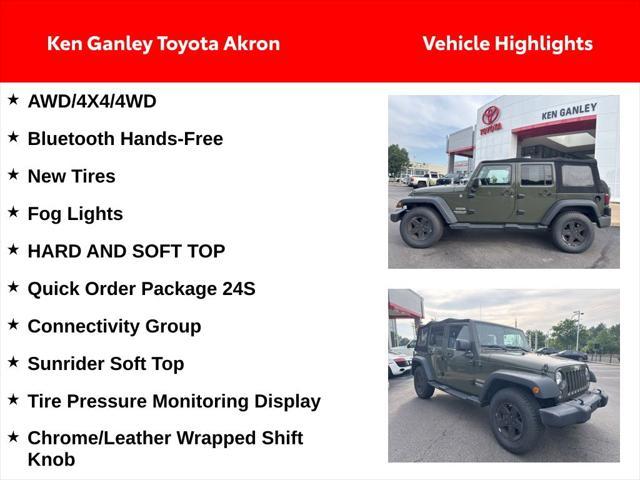 Ken Ganley Toyota Akron

Vehicle Highlights

★ AWD/4X4/4WD

★ Bluetooth Hands-Free

★ New Tires

★ Fog Lights

★ HARD AND SOFT TOP

★ Quick Order Package 24S

★ Connectivity Group

★ Sunrider Soft Top

★ Tire Pressure Monitoring Display

★ Chrome/Leather Wrapped Shift Knob

TOYOTA

KEN GANLEY